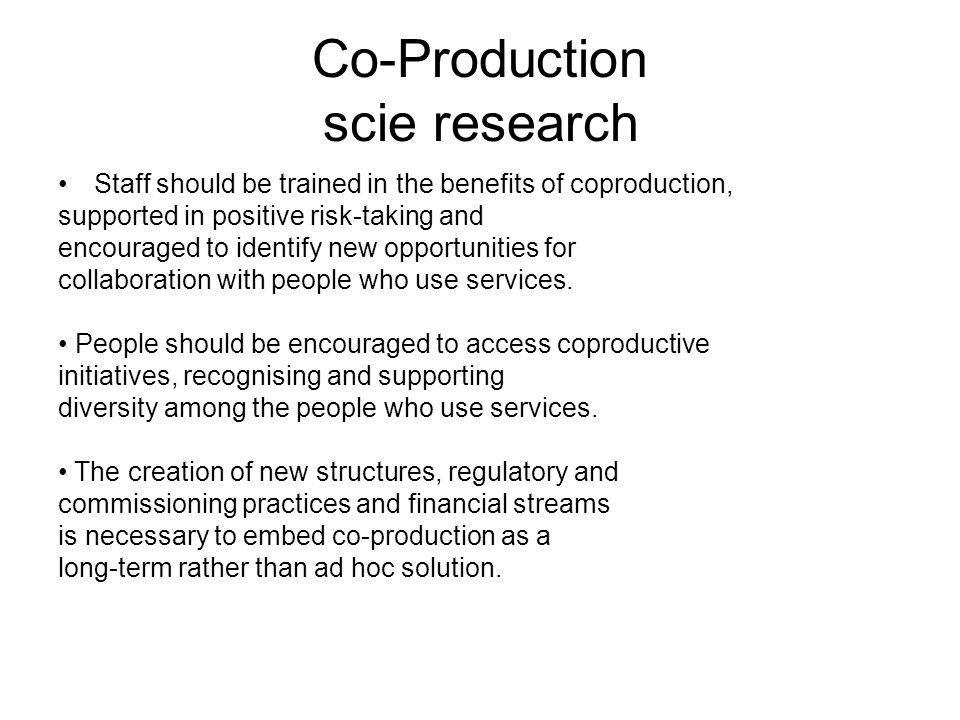 Co-Production
scie research

• Staff should be trained in the benefits of coproduction, supported in positive risk-taking and encouraged to identify new opportunities for collaboration with people who use services.

• People should be encouraged to access coproductive initiatives, recognising and supporting diversity among the people who use services.

• The creation of new structures, regulatory and commissioning practices and financial streams is necessary to embed co-production as a long-term rather than ad hoc solution.